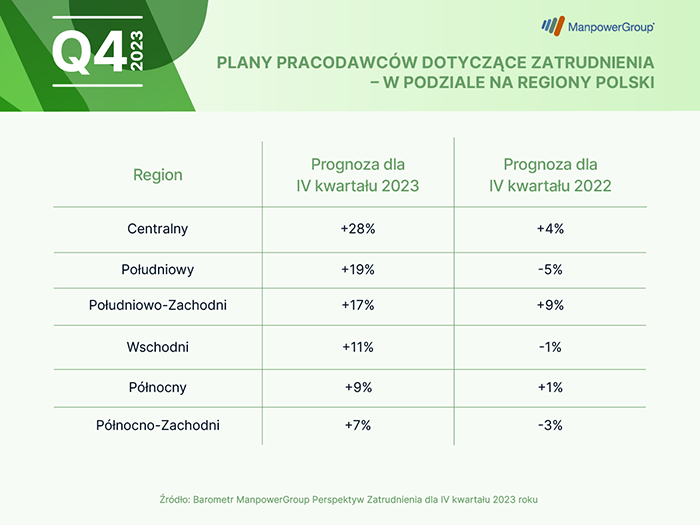 Q4 2023

ManpowerGroup

PLANY PRACODAWCÓW DOTYCZĄCE ZATRUDNIENIA – W PODZIALE NA REGIONY POLSKI

| Region | Prognoza dla IV kwartału 2023 | Prognoza dla IV kwartału 2022 |
|---|---|---|
| Centralny | +28% | +4% |
| Południowy | +19% | -5% |
| Południowo-Zachodni | +17% | +9% |
| Wschodni | +11% | -1% |
| Północny | +9% | +1% |
| Północno-Zachodni | +7% | -3% |

Źródło: Barometr ManpowerGroup Perspektyw Zatrudnienia dla IV kwartału 2023 roku